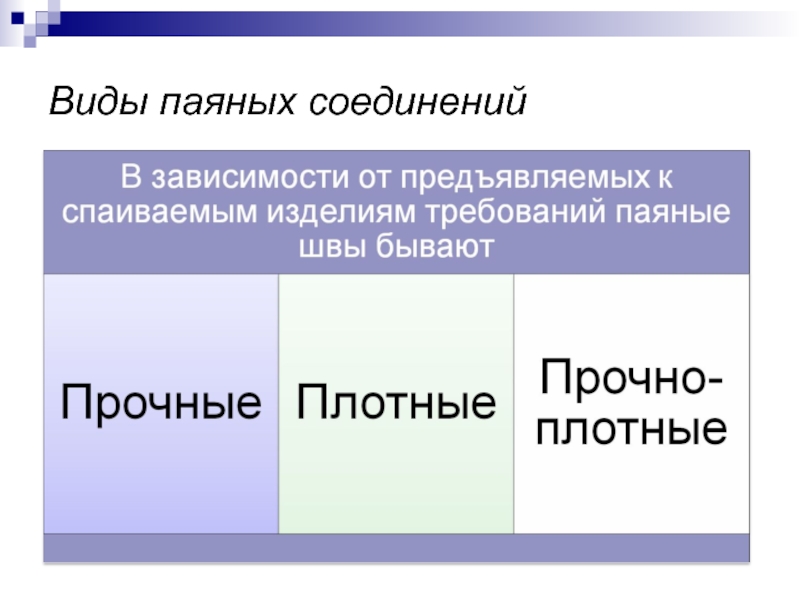 Виды паяных соединений

В зависимости от предъявляемых к спаиваемым изделиям требований паяные швы бывают

Прочные

Плотные

Прочно-плотные